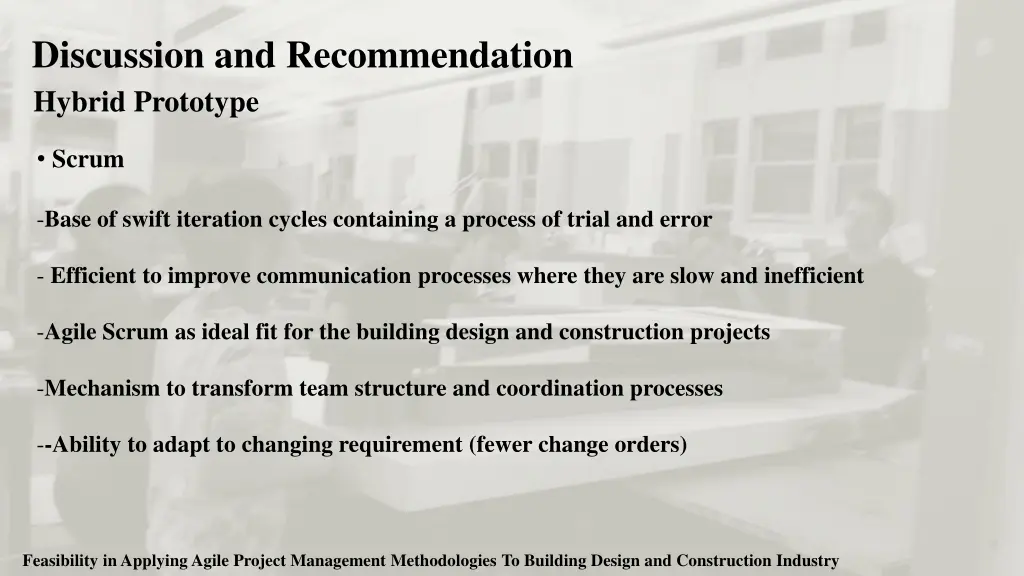 Discussion and Recommendation
Hybrid Prototype

• Scrum

-Base of swift iteration cycles containing a process of trial and error

- Efficient to improve communication processes where they are slow and inefficient

-Agile Scrum as ideal fit for the building design and construction projects

-Mechanism to transform team structure and coordination processes

--Ability to adapt to changing requirement (fewer change orders)

Feasibility in Applying Agile Project Management Methodologies To Building Design and Construction Industry